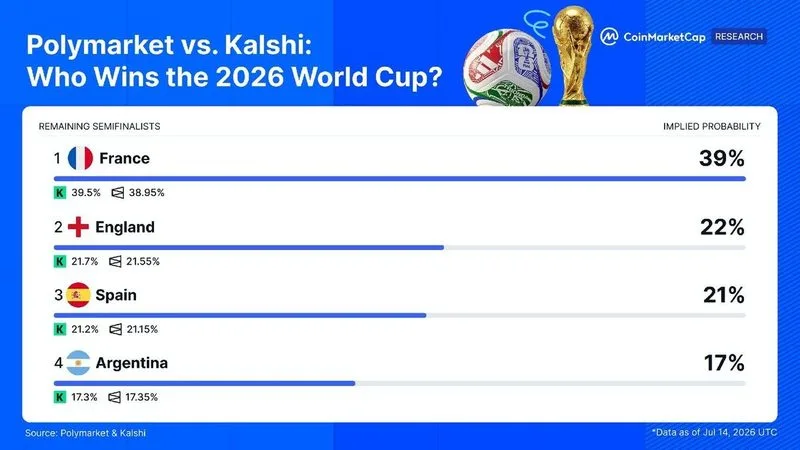 Polymarket vs. Kalshi:
Who Wins the 2026 World Cup?

CoinMarketCap RESEARCH

REMAINING SEMIFINALISTS

IMPLIED PROBABILITY

1 France 39%

K 39.5% 38.95%

2 England 22%

K 21.7% 21.55%

3 Spain 21%

K 21.2% 21.15%

4 Argentina 17%

K 17.3% 17.35%

Source: Polymarket & Kalshi

*Data as of Jul 14, 2026 UTC